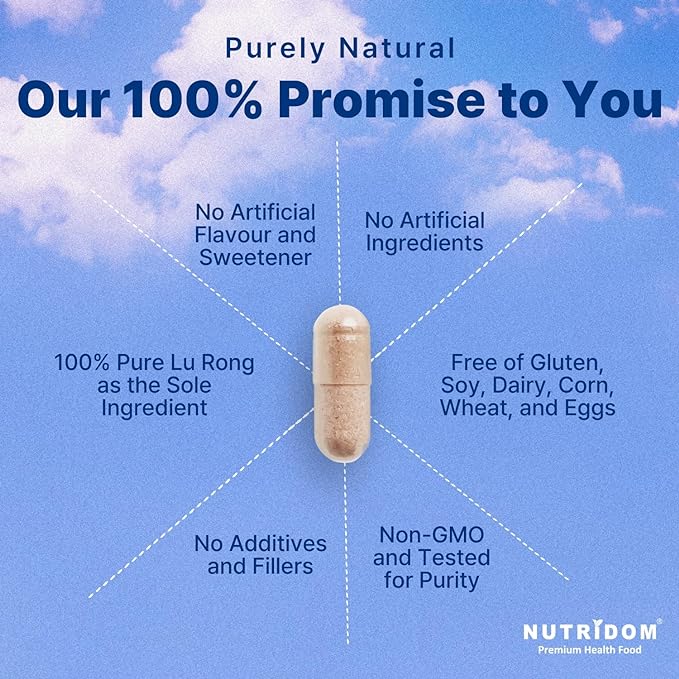 Purely Natural

Our 100% Promise to You

No Artificial Flavour and Sweetener

No Artificial Ingredients

100% Pure Lu Rong as the Sole Ingredient

Free of Gluten, Soy, Dairy, Corn, Wheat, and Eggs

No Additives and Fillers

Non-GMO and Tested for Purity

NUTRIDOM®
Premium Health Food